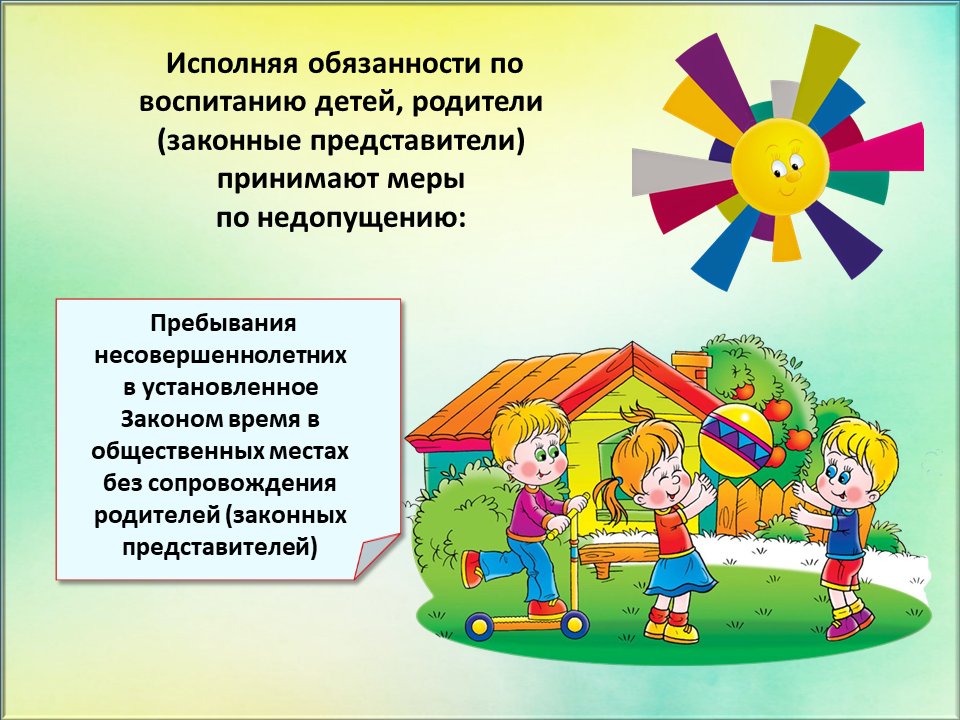 Исполняя обязанности по воспитанию детей, родители (законные представители) принимают меры по недопущению:

Пребывания несовершеннолетних в установленное Законом время в общественных местах без сопровождения родителей (законных представителей)